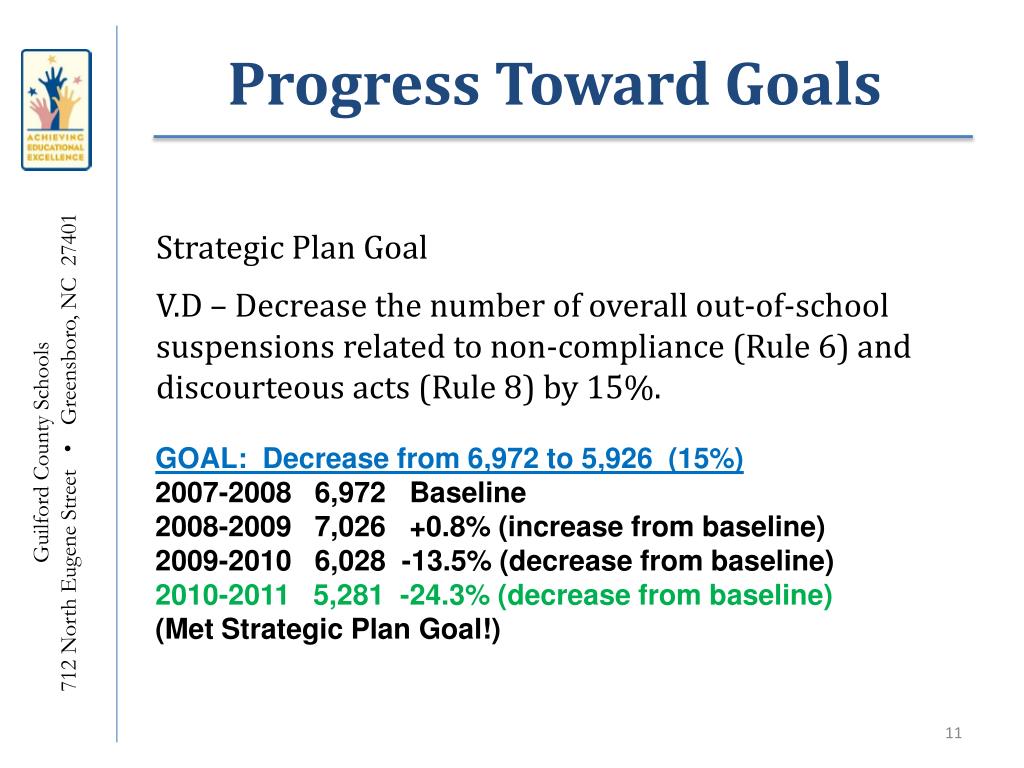 ACHIEVING EDUCATIONAL EXCELLENCE

Guilford County Schools
712 North Eugene Street • Greensboro, NC 27401

Progress Toward Goals

Strategic Plan Goal

V.D – Decrease the number of overall out-of-school suspensions related to non-compliance (Rule 6) and discourteous acts (Rule 8) by 15%.

GOAL: Decrease from 6,972 to 5,926 (15%)
2007-2008 6,972 Baseline
2008-2009 7,026 +0.8% (increase from baseline)
2009-2010 6,028 -13.5% (decrease from baseline)
2010-2011 5,281 -24.3% (decrease from baseline)
(Met Strategic Plan Goal!)

11